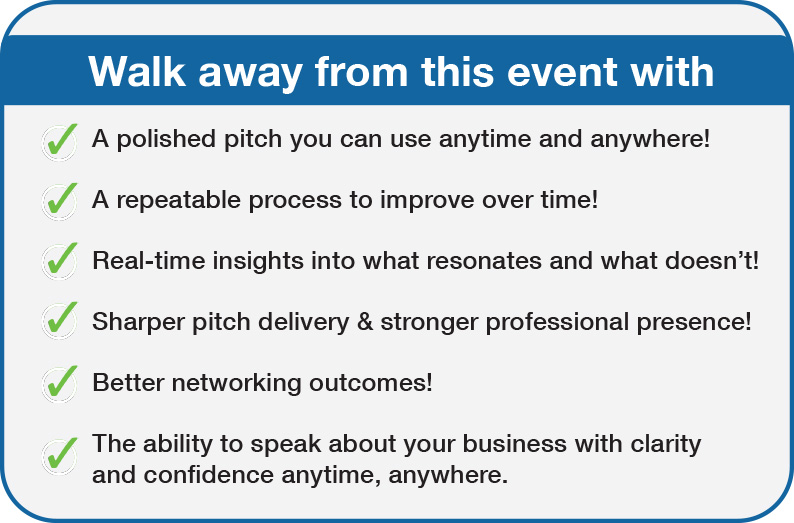 Walk away from this event with

A polished pitch you can use anytime and anywhere!

A repeatable process to improve over time!

Real-time insights into what resonates and what doesn't!

Sharper pitch delivery & stronger professional presence!

Better networking outcomes!

The ability to speak about your business with clarity and confidence anytime, anywhere.